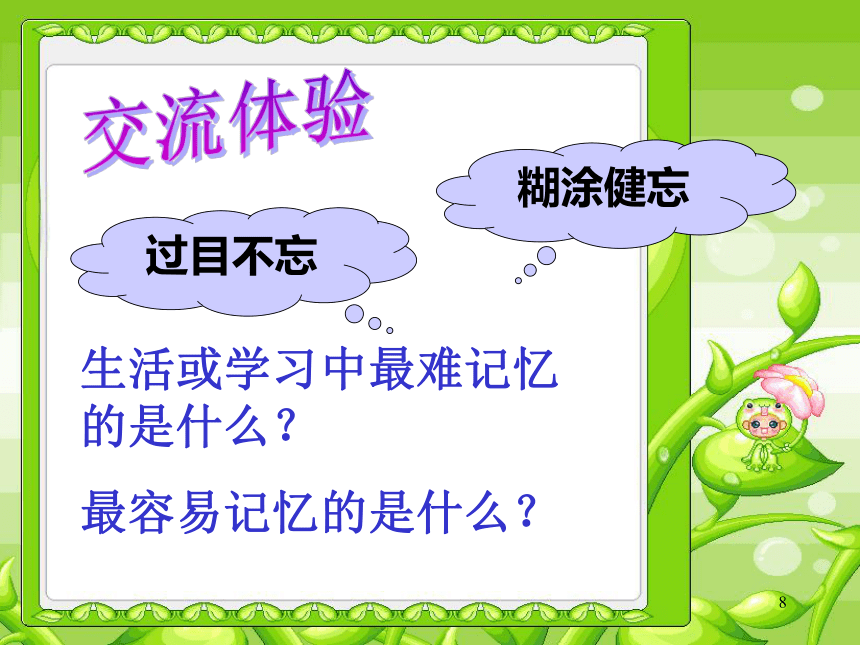 交流体验

糊涂健忘

过目不忘

生活或学习中最难记忆的是什么？

最容易记忆的是什么？

8